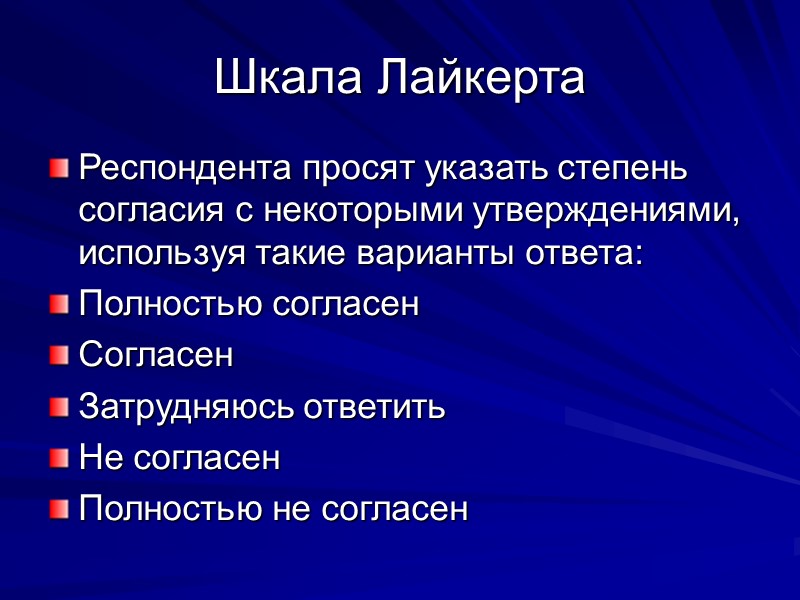 Шкала Лайкерта

Респондента просят указать степень согласия с некоторыми утверждениями, используя такие варианты ответа:

Полностью согласен

Согласен

Затрудняюсь ответить

Не согласен

Полностью не согласен